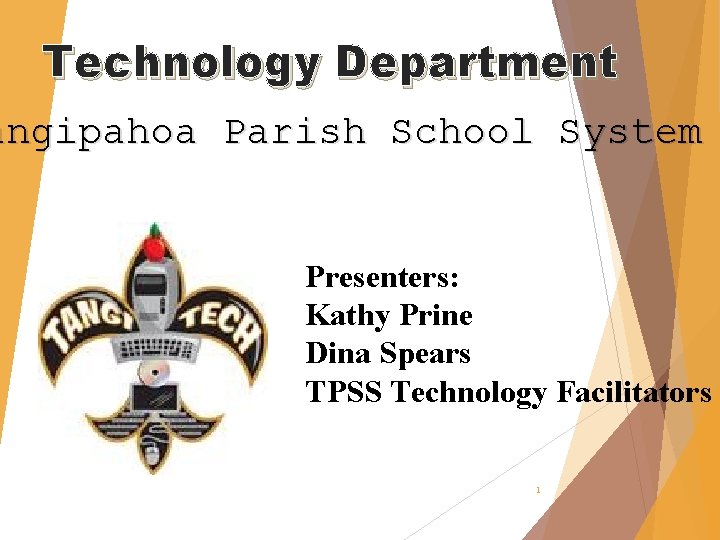 Technology Department

ngipahoa Parish School System

TANGI TECH

Presenters:
Kathy Prine
Dina Spears
TPSS Technology Facilitators

1